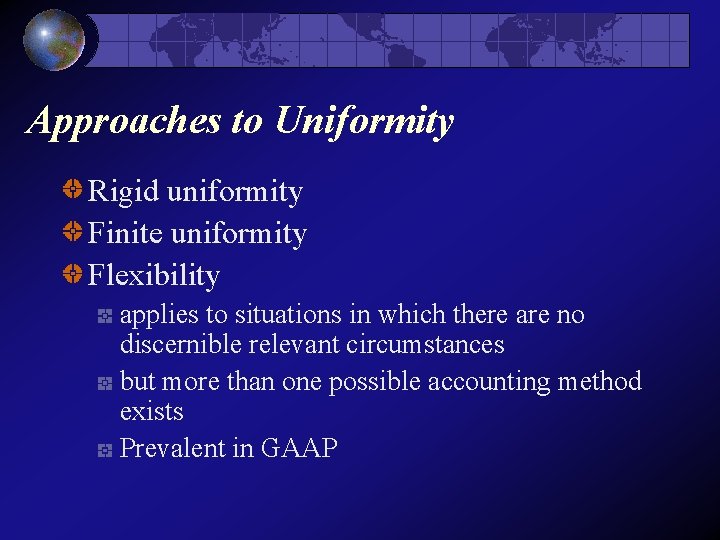 Approaches to Uniformity

Rigid uniformity
Finite uniformity
Flexibility
applies to situations in which there are no discernible relevant circumstances
but more than one possible accounting method exists
Prevalent in GAAP